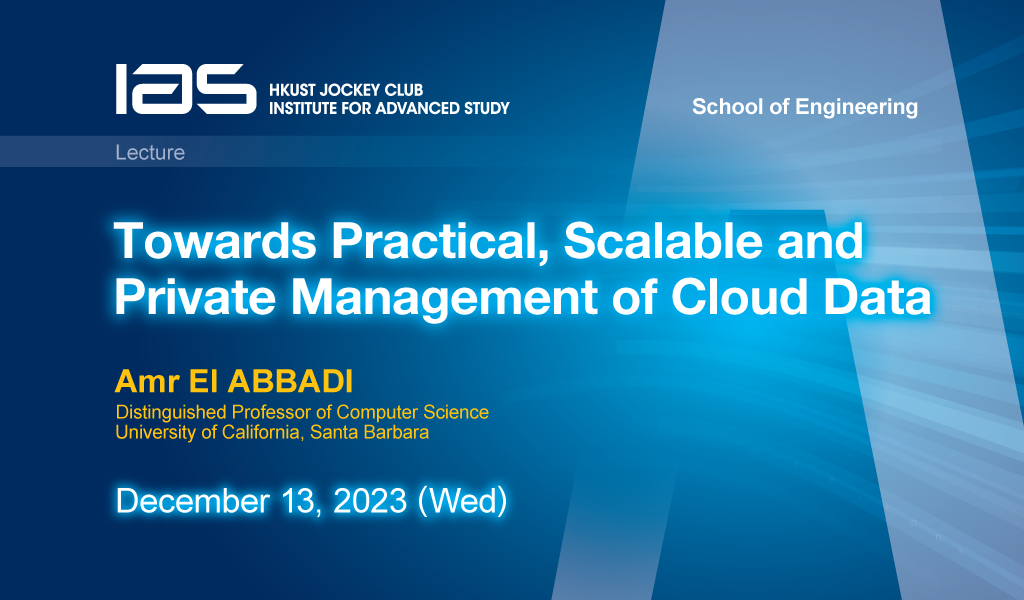 IAS HKUST JOCKEY CLUB INSTITUTE FOR ADVANCED STUDY

School of Engineering

Lecture

Towards Practical, Scalable and Private Management of Cloud Data

Amr El ABBADI
Distinguished Professor of Computer Science
University of California, Santa Barbara

December 13, 2023 (Wed)